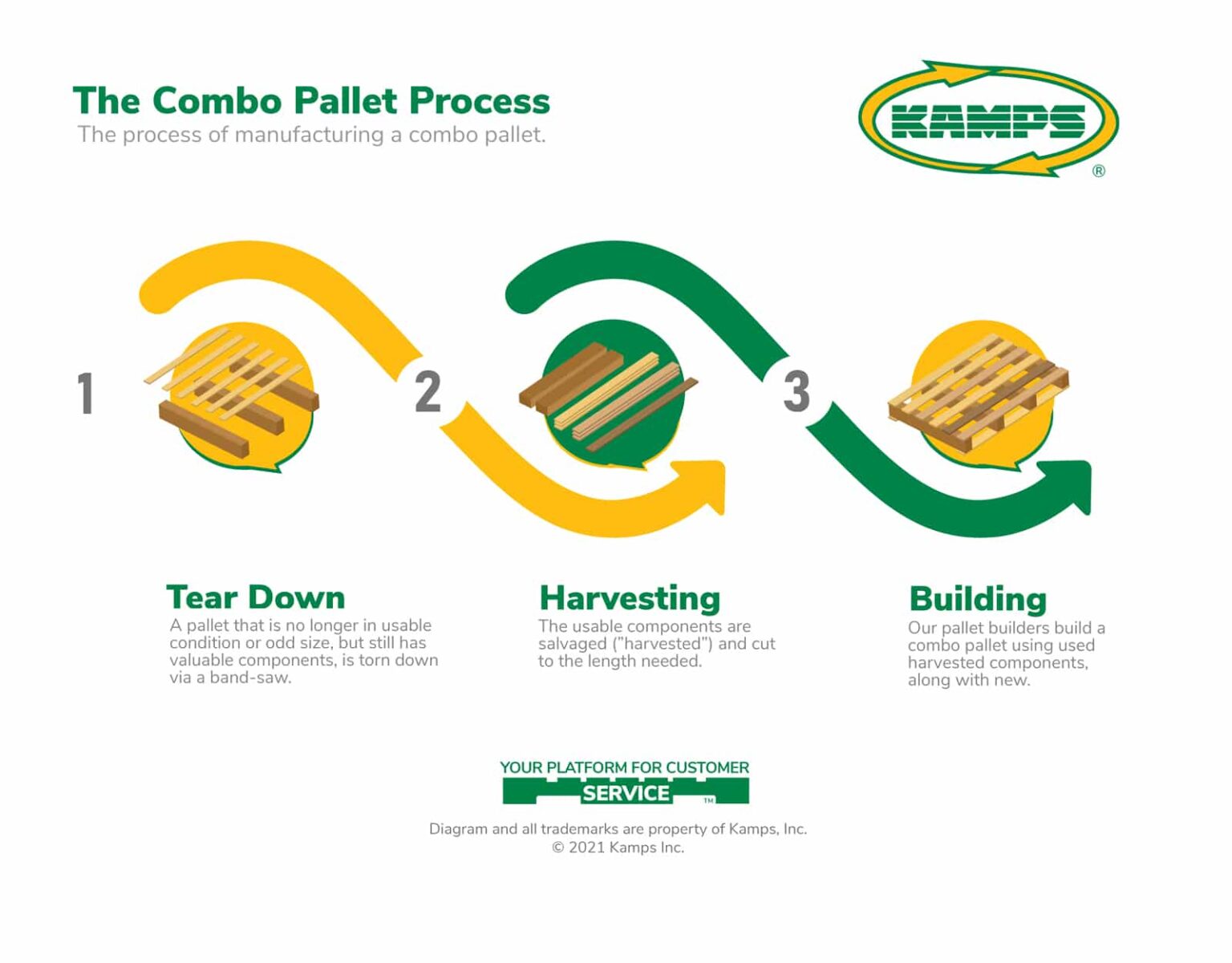 The Combo Pallet Process
The process of manufacturing a combo pallet.

KAMPS ®

1

2

3

Tear Down
A pallet that is no longer in usable condition or odd size, but still has valuable components, is torn down via a band-saw.

Harvesting
The usable components are salvaged ("harvested") and cut to the length needed.

Building
Our pallet builders build a combo pallet using used harvested components, along with new.

YOUR PLATFORM FOR CUSTOMER SERVICE ™

Diagram and all trademarks are property of Kamps, Inc.
© 2021 Kamps Inc.